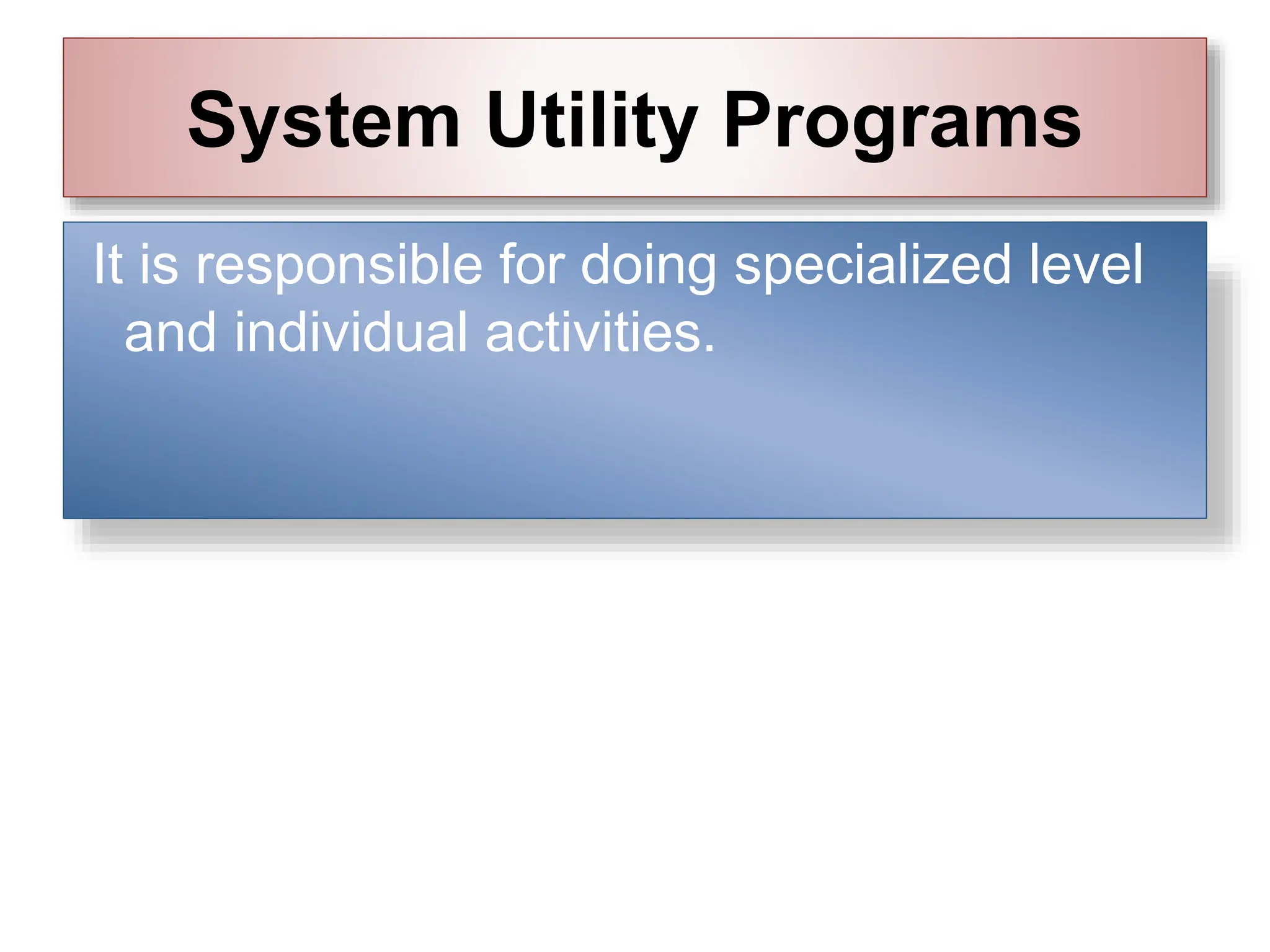 System Utility Programs

It is responsible for doing specialized level and individual activities.